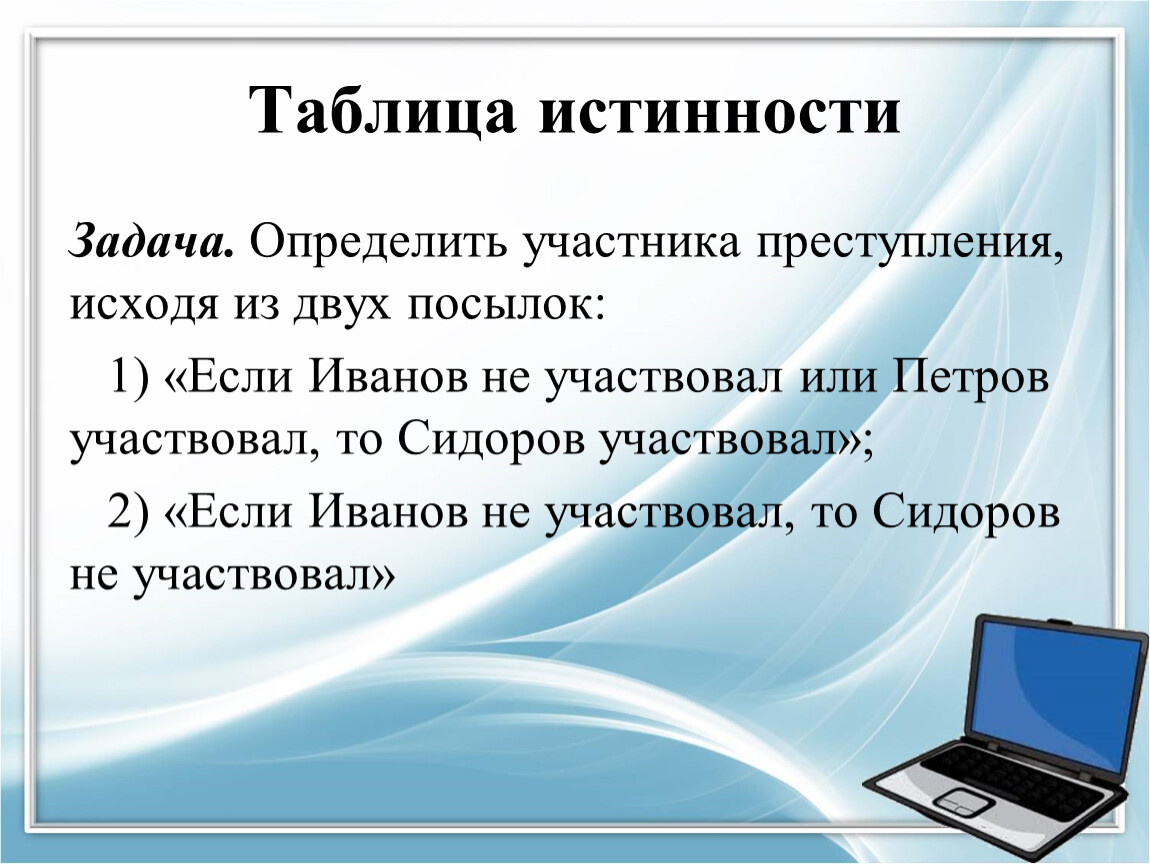 Таблица истинности

Задача. Определить участника преступления, исходя из двух посылок:

1) «Если Иванов не участвовал или Петров участвовал, то Сидоров участвовал»;

2) «Если Иванов не участвовал, то Сидоров не участвовал»